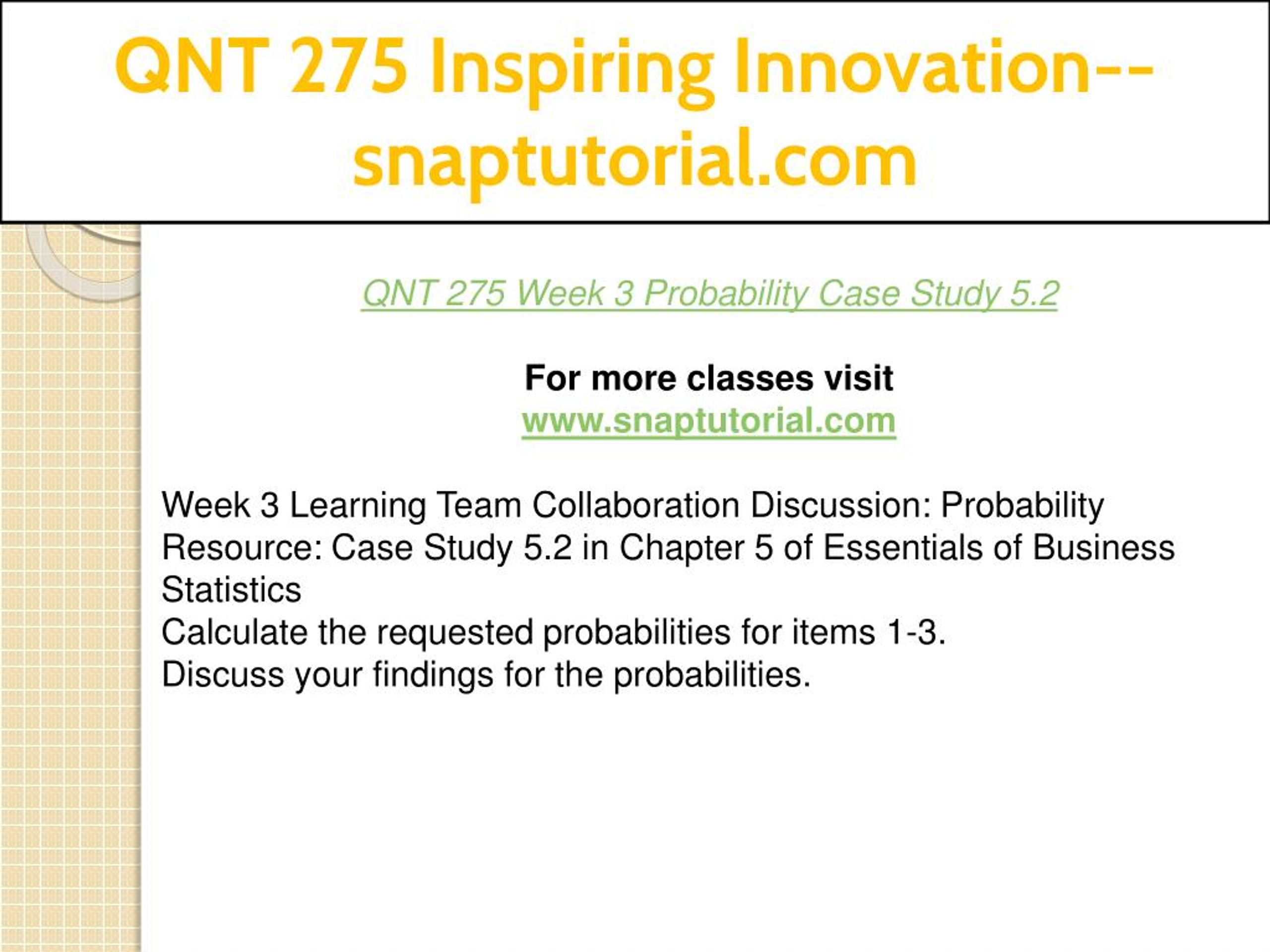 QNT 275 Inspiring Innovation--snaptutorial.com

QNT 275 Week 3 Probability Case Study 5.2

For more classes visit
www.snaptutorial.com

Week 3 Learning Team Collaboration Discussion: Probability
Resource: Case Study 5.2 in Chapter 5 of Essentials of Business Statistics
Calculate the requested probabilities for items 1-3.
Discuss your findings for the probabilities.